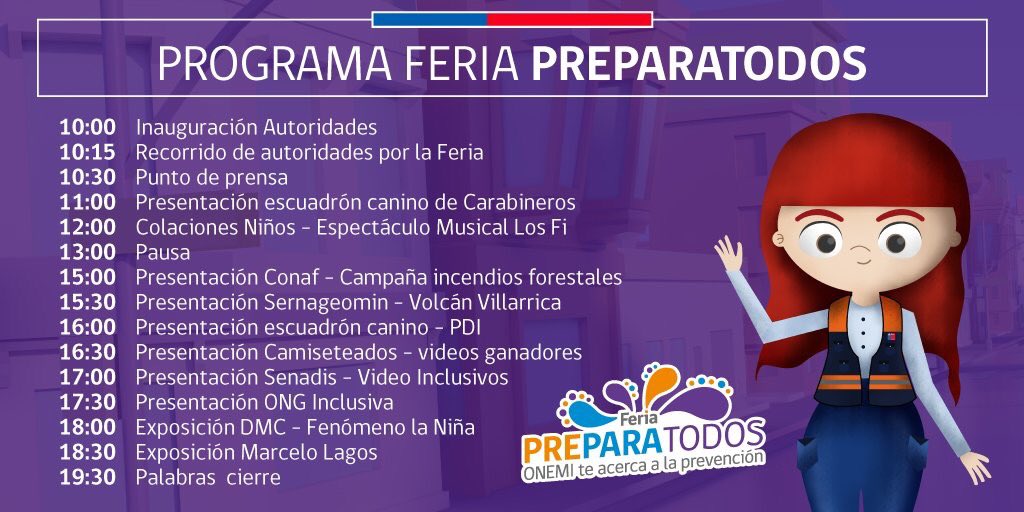 PROGRAMA FERIA PREPARATODOS

10:00 Inauguración Autoridades
10:15 Recorrido de autoridades por la Feria
10:30 Punto de prensa
11:00 Presentación escuadrón canino de Carabineros
12:00 Colaciones Niños - Espectáculo Musical Los Fi
13:00 Pausa
15:00 Presentación Conaf - Campaña incendios forestales
15:30 Presentación Sernageomin - Volcán Villarrica
16:00 Presentación escuadrón canino - PDI
16:30 Presentación Camiseteados - videos ganadores
17:00 Presentación Senadis - Video Inclusivos
17:30 Presentación ONG Inclusiva
18:00 Exposición DMC - Fenómeno la Niña
18:30 Exposición Marcelo Lagos
19:30 Palabras cierre

Feria
PREPARATODOS
ONEMI te acerca a la prevención